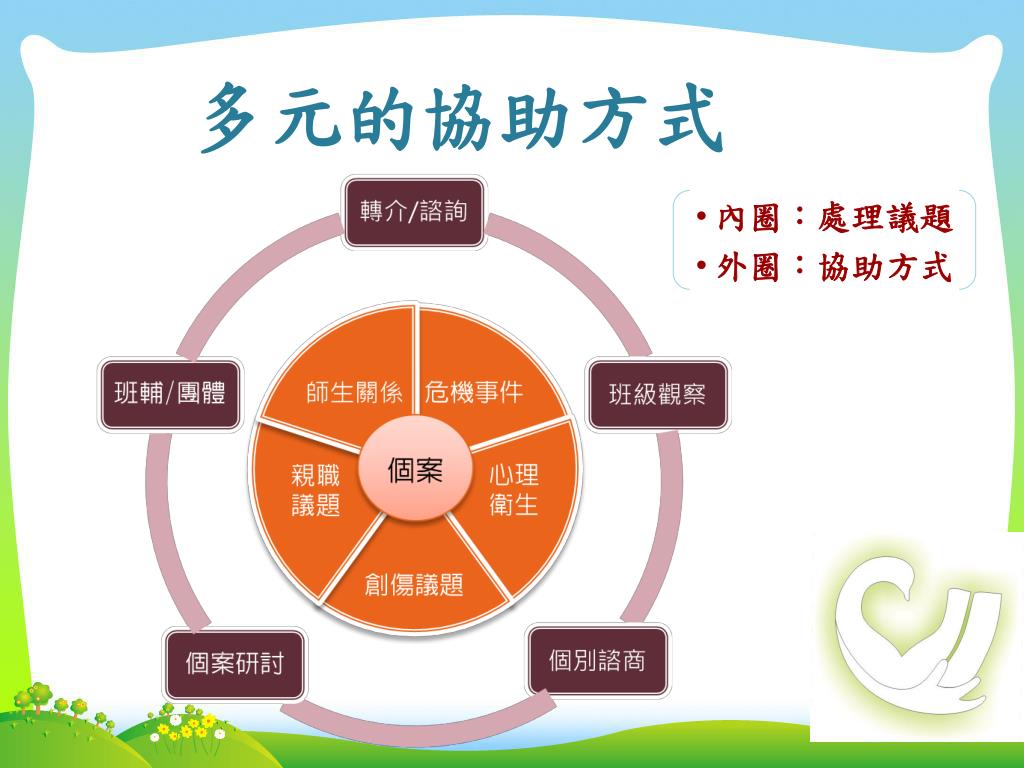 多元的協助方式

• 內圈：處理議題
• 外圈：協助方式

轉介/諮詢

班級觀察

個別諮商

個案研討

班輔/團體

師生關係

危機事件

心理衛生

創傷議題

親職議題

個案